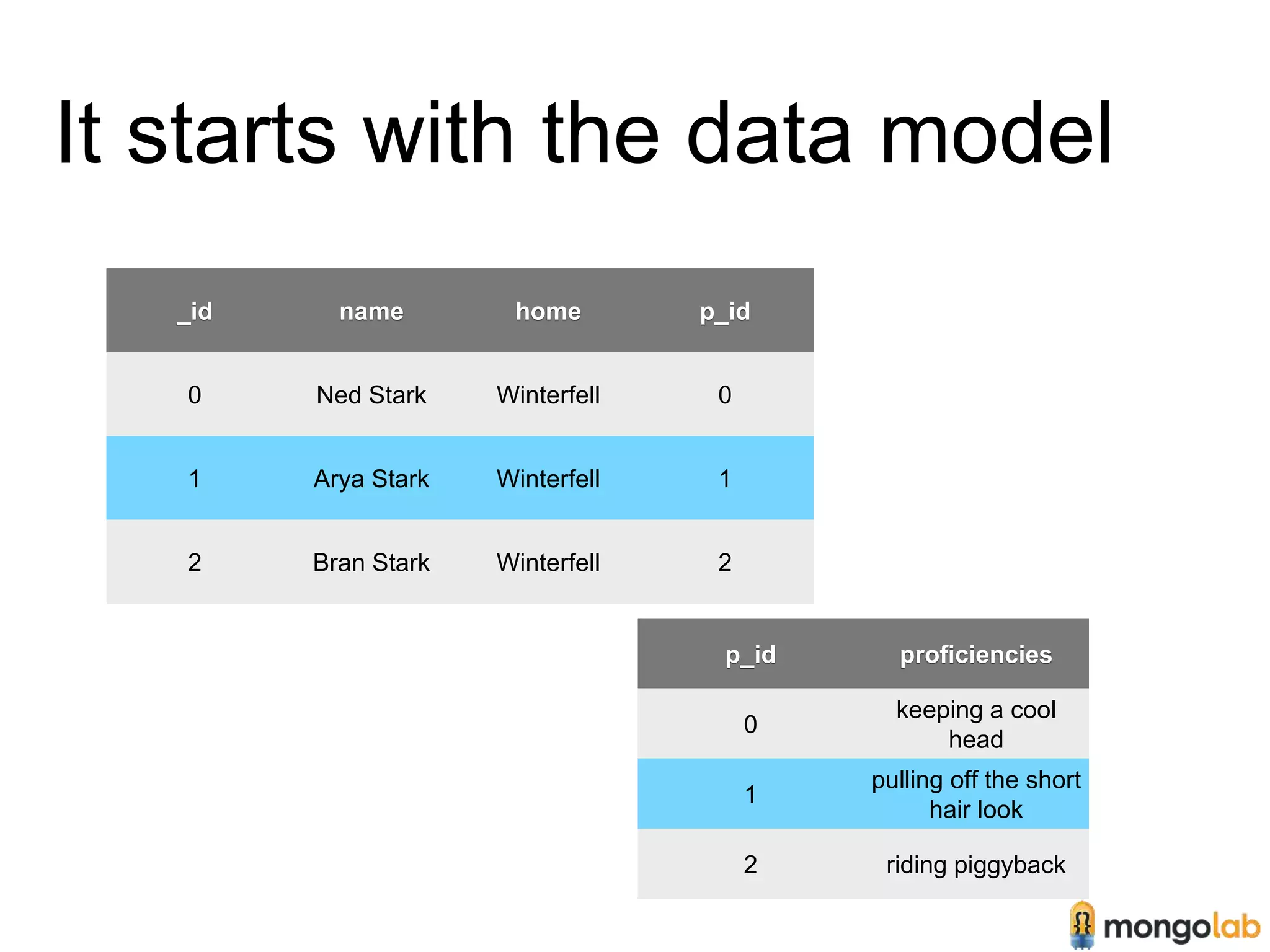 It starts with the data model

| _id | name | home | p_id |
|---|---|---|---|
| 0 | Ned Stark | Winterfell | 0 |
| 1 | Arya Stark | Winterfell | 1 |
| 2 | Bran Stark | Winterfell | 2 |

| p_id | proficiencies |
|---|---|
| 0 | keeping a cool head |
| 1 | pulling off the short hair look |
| 2 | riding piggyback |

mongolab